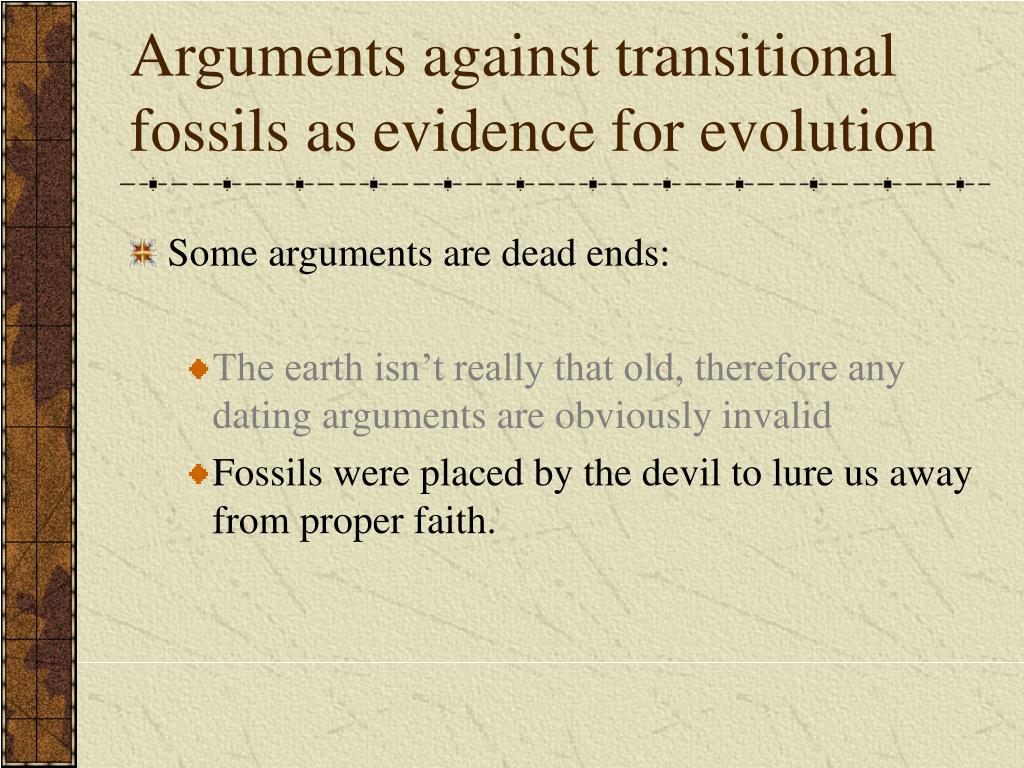 Arguments against transitional fossils as evidence for evolution

Some arguments are dead ends:

The earth isn’t really that old, therefore any dating arguments are obviously invalid

Fossils were placed by the devil to lure us away from proper faith.